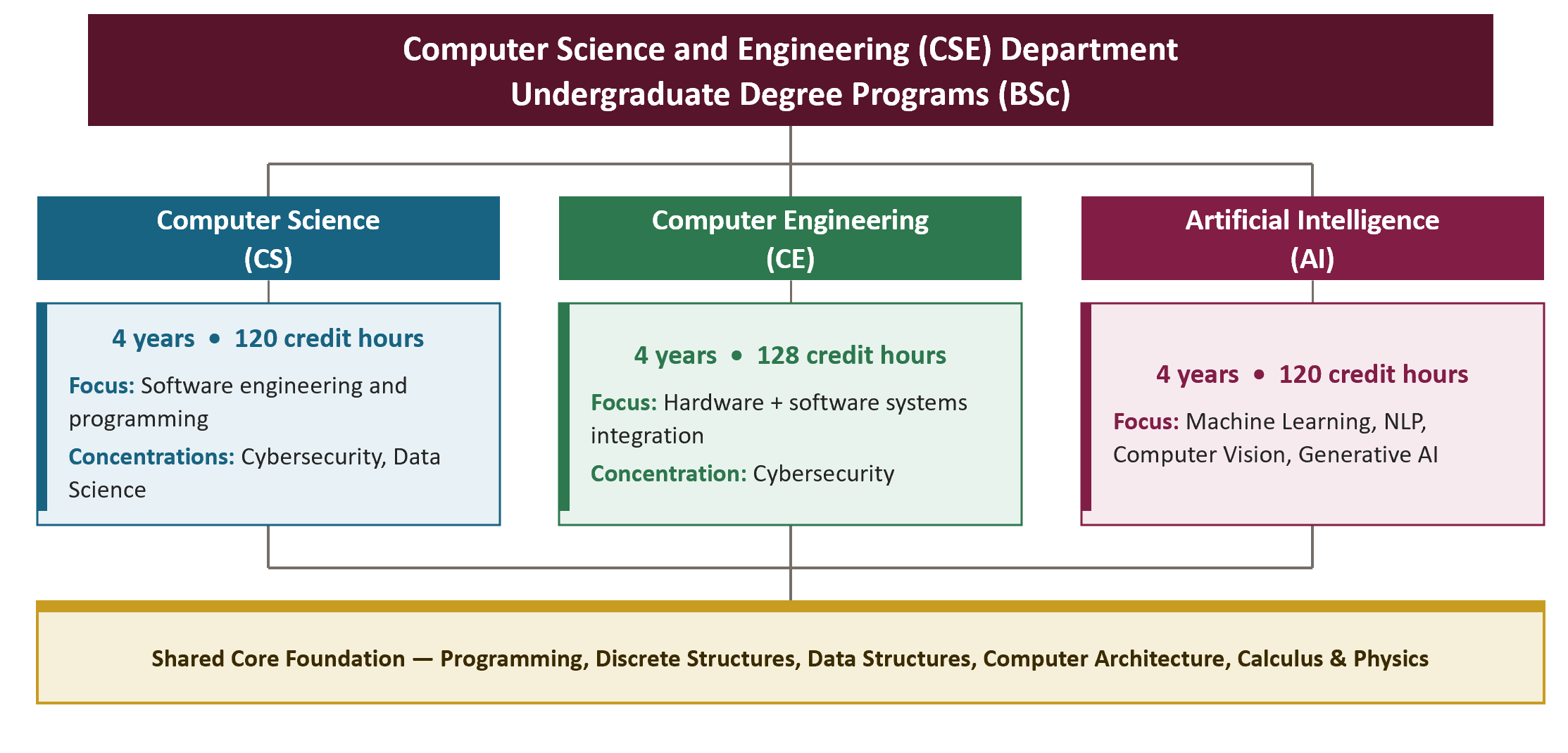 Computer Science and Engineering (CSE) Department
Undergraduate Degree Programs (BSc)

Computer Science
(CS)

4 years • 120 credit hours

Focus: Software engineering and programming

Concentrations: Cybersecurity, Data Science

Computer Engineering
(CE)

4 years • 128 credit hours

Focus: Hardware + software systems integration

Concentration: Cybersecurity

Artificial Intelligence
(AI)

4 years • 120 credit hours

Focus: Machine Learning, NLP, Computer Vision, Generative AI

Shared Core Foundation — Programming, Discrete Structures, Data Structures, Computer Architecture, Calculus & Physics